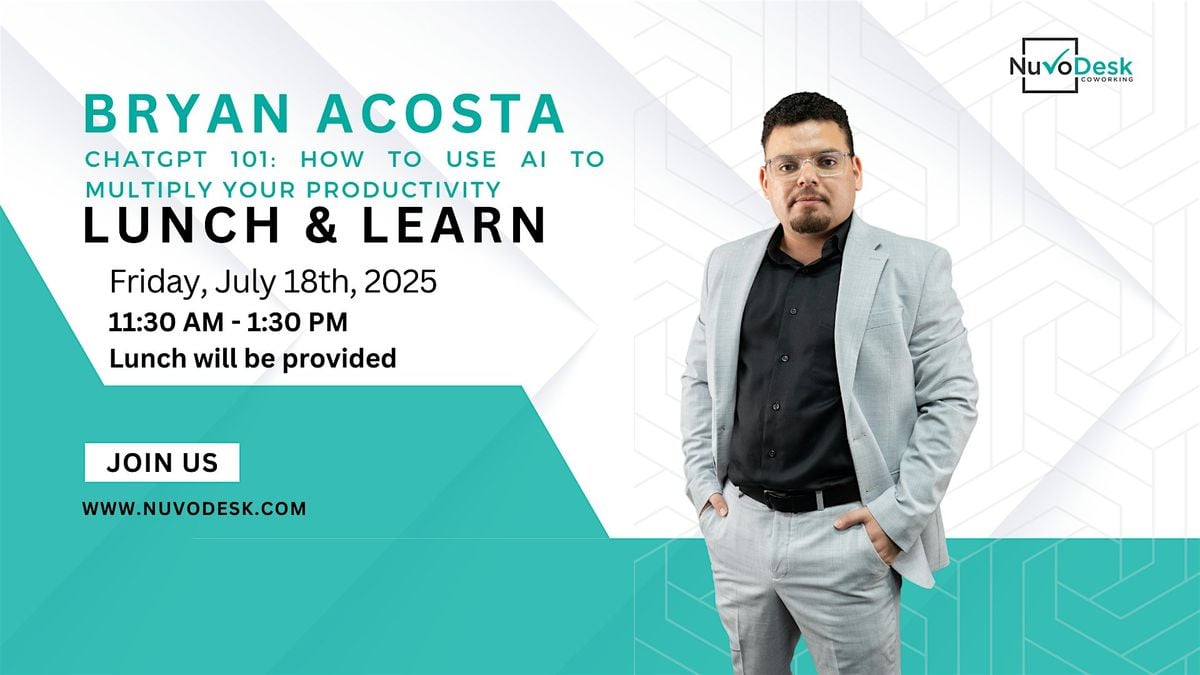 NuvoDesk
COWORKING

BRYAN ACOSTA
CHATGPT 101: HOW TO USE AI TO MULTIPLY YOUR PRODUCTIVITY
LUNCH & LEARN

Friday, July 18th, 2025
11:30 AM - 1:30 PM
Lunch will be provided

JOIN US

WWW.NUVODESK.COM